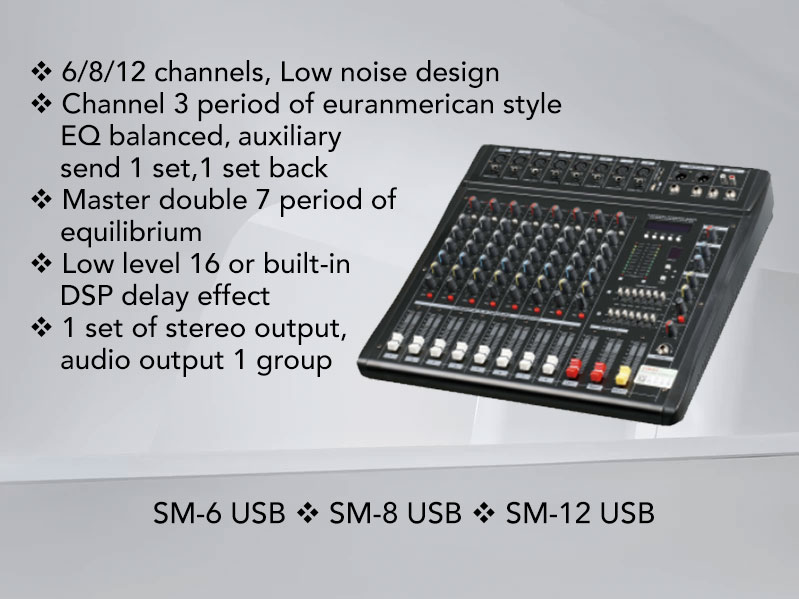 ❖ 6/8/12 channels, Low noise design
❖ Channel 3 period of euranmerican style EQ balanced, auxiliary send 1 set,1 set back
❖ Master double 7 period of equilibrium
❖ Low level 16 or built-in DSP delay effect
❖ 1 set of stereo output, audio output 1 group

SM-6 USB ❖ SM-8 USB ❖ SM-12 USB